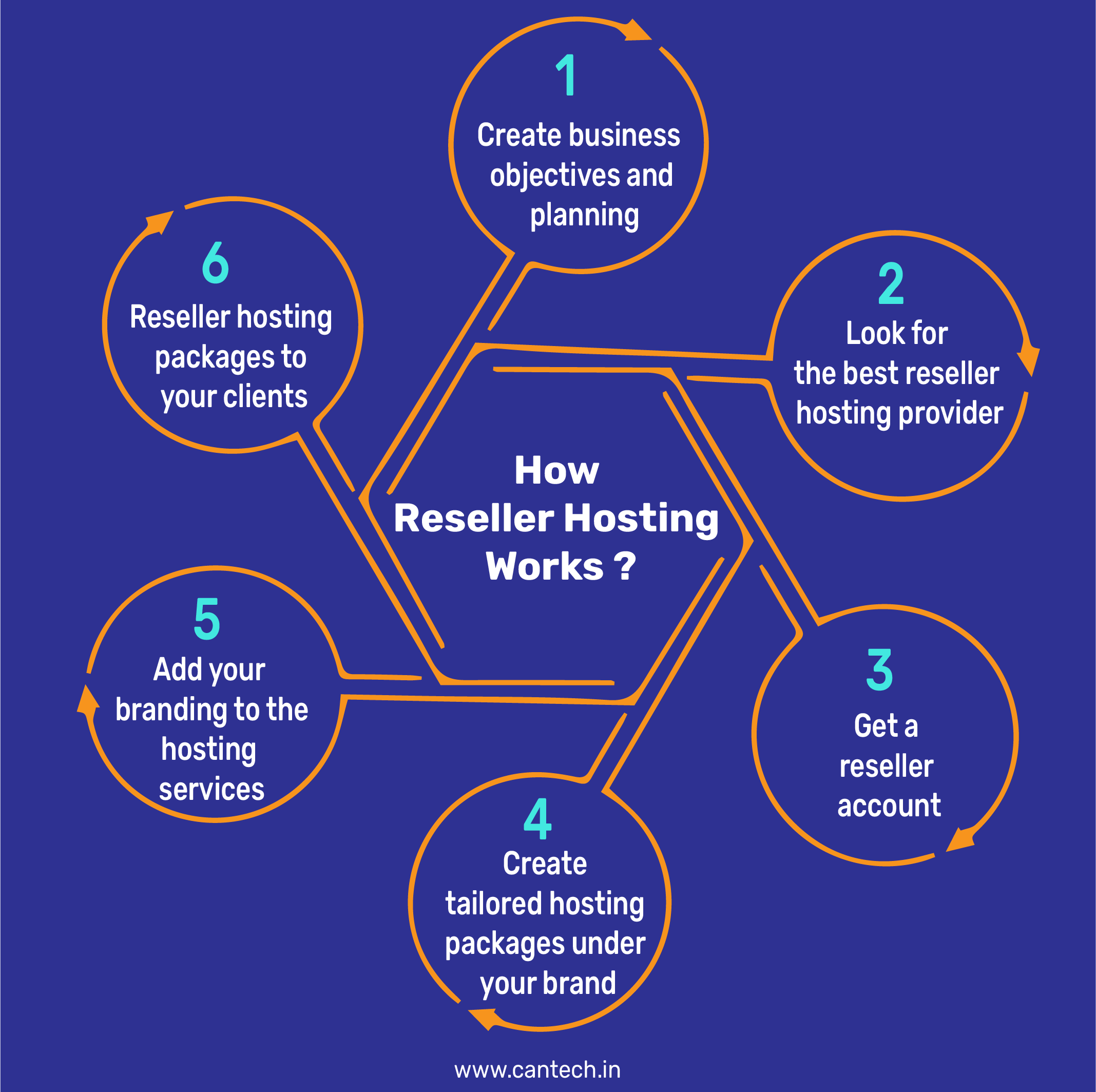 How Reseller Hosting Works ?

1
Create business objectives and planning

2
Look for the best reseller hosting provider

3
Get a reseller account

4
Create tailored hosting packages under your brand

5
Add your branding to the hosting services

6
Reseller hosting packages to your clients

www.cantech.in